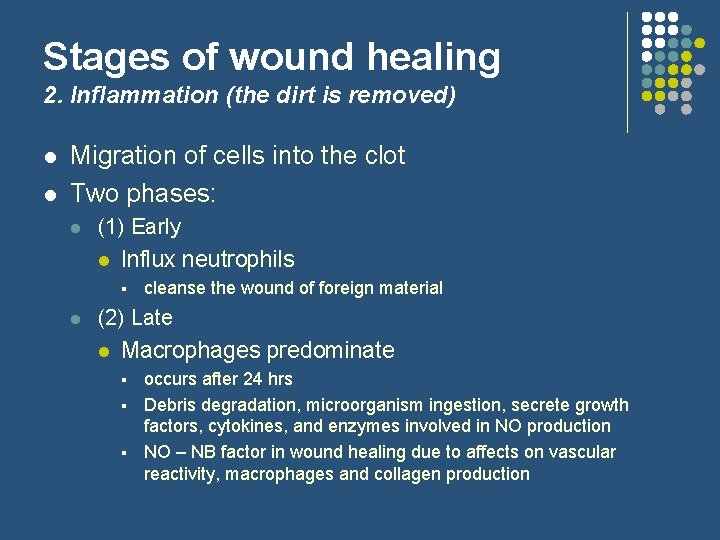 Stages of wound healing
2. Inflammation (the dirt is removed)

- Migration of cells into the clot
- Two phases:
  - (1) Early
    - Influx neutrophils
      - cleanse the wound of foreign material
  - (2) Late
    - Macrophages predominate
      - occurs after 24 hrs
      - Debris degradation, microorganism ingestion, secrete growth factors, cytokines, and enzymes involved in NO production
      - NO – NB factor in wound healing due to affects on vascular reactivity, macrophages and collagen production